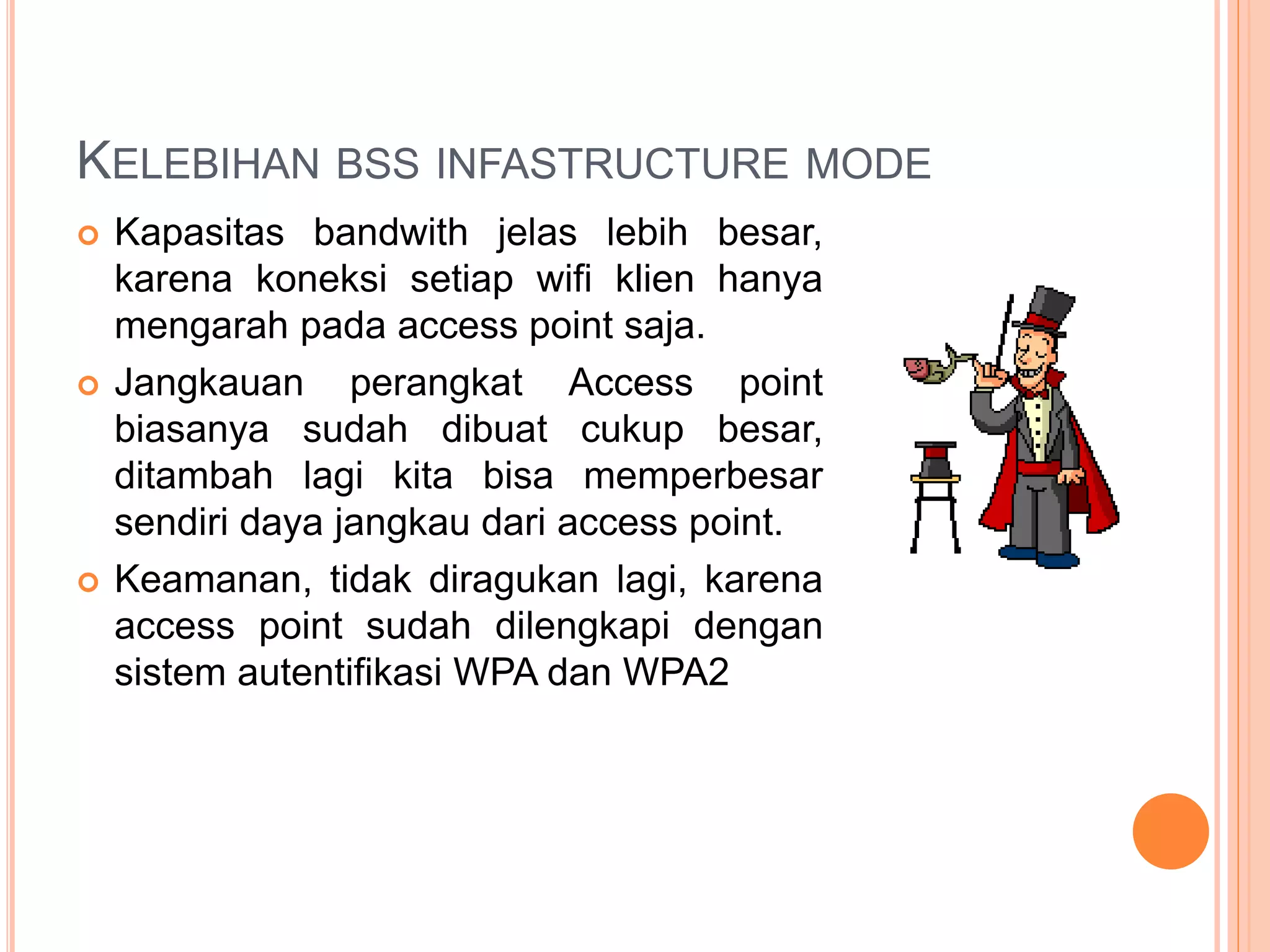 KELEBIHAN BSS INFASTRUCTURE MODE

Kapasitas bandwith jelas lebih besar, karena koneksi setiap wifi klien hanya mengarah pada access point saja.

Jangkauan perangkat Access point biasanya sudah dibuat cukup besar, ditambah lagi kita bisa memperbesar sendiri daya jangkau dari access point.

Keamanan, tidak diragukan lagi, karena access point sudah dilengkapi dengan sistem autentifikasi WPA dan WPA2